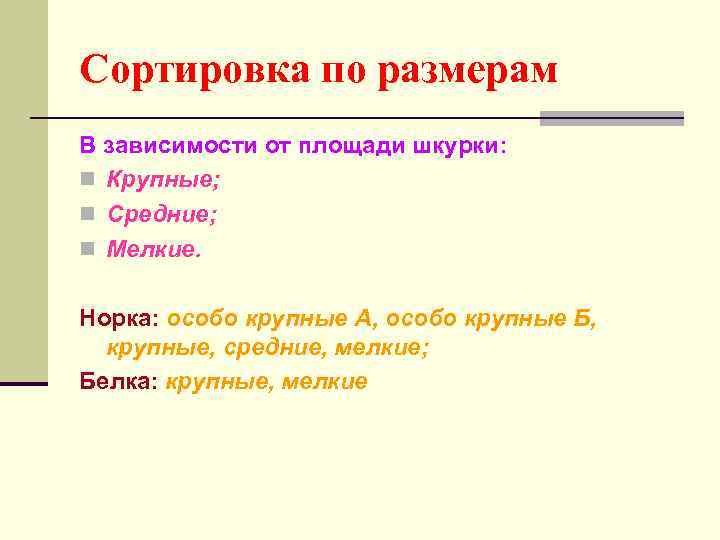 Сортировка по размерам

В зависимости от площади шкурки:

- Крупные;
- Средние;
- Мелкие.

Норка: особо крупные А, особо крупные Б, крупные, средние, мелкие;

Белка: крупные, мелкие